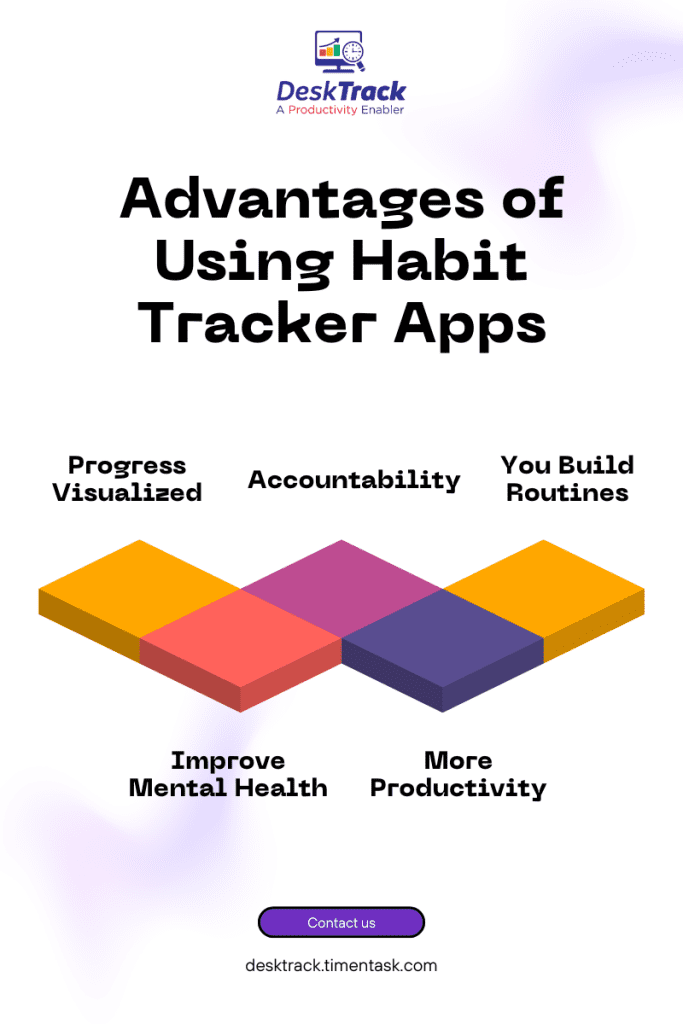 DeskTrack
A Productivity Enabler

Advantages of Using Habit Tracker Apps

Progress Visualized

Accountability

You Build Routines

Improve Mental Health

More Productivity

Contact us

desktrack.timentask.com